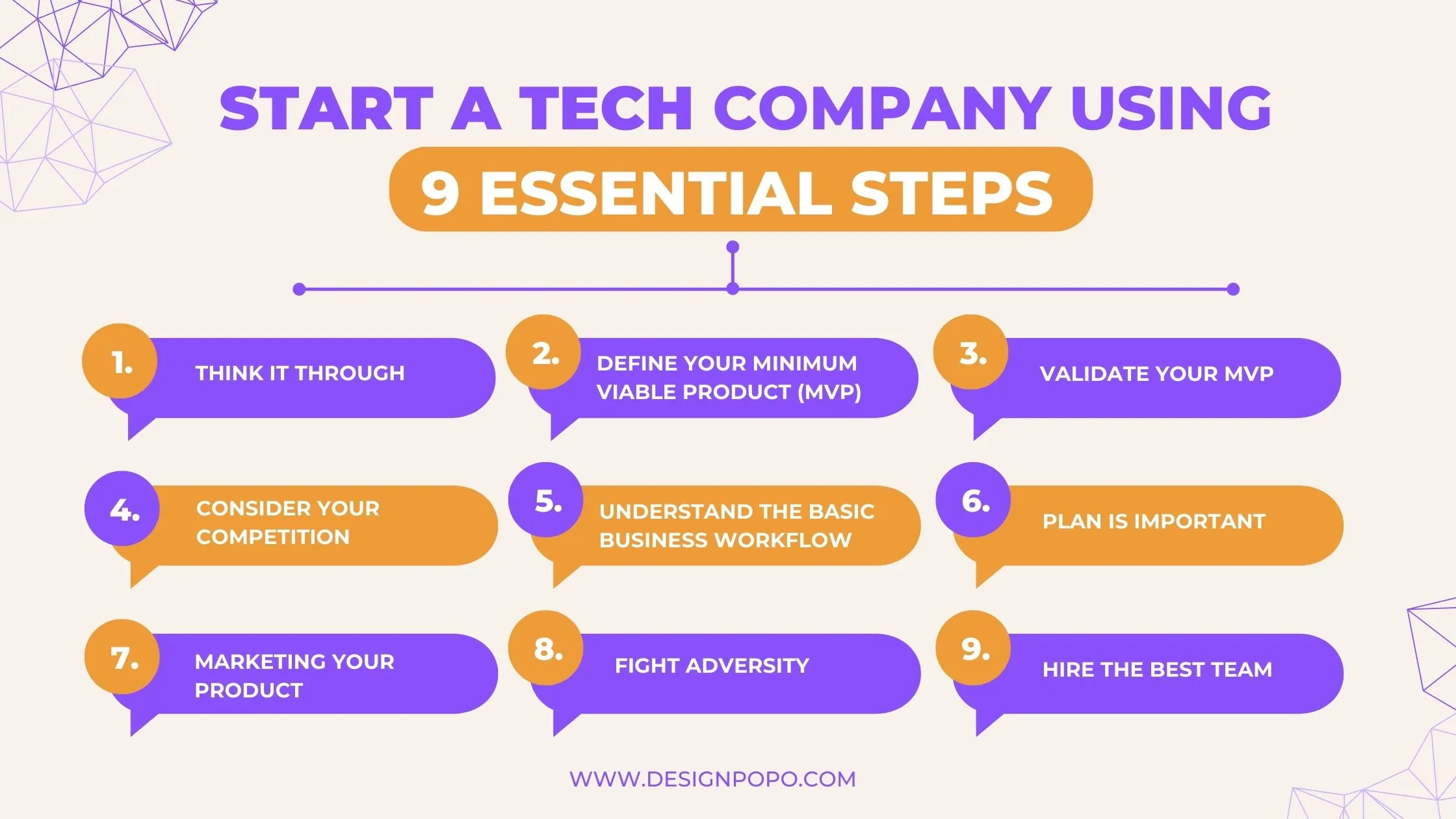 START A TECH COMPANY USING
9 ESSENTIAL STEPS

1. THINK IT THROUGH

2. DEFINE YOUR MINIMUM VIABLE PRODUCT (MVP)

3. VALIDATE YOUR MVP

4. CONSIDER YOUR COMPETITION

5. UNDERSTAND THE BASIC BUSINESS WORKFLOW

6. PLAN IS IMPORTANT

7. MARKETING YOUR PRODUCT

8. FIGHT ADVERSITY

9. HIRE THE BEST TEAM

WWW.DESIGNPOPO.COM